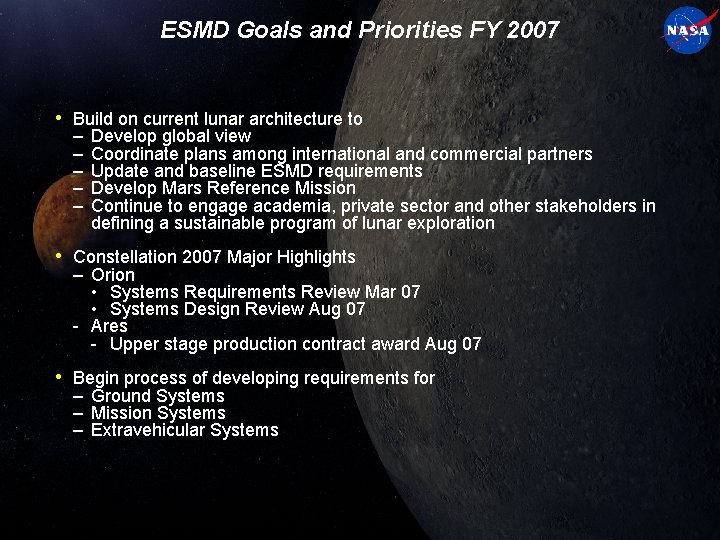 ESMD Goals and Priorities FY 2007

NASA

• Build on current lunar architecture to
– Develop global view
– Coordinate plans among international and commercial partners
– Update and baseline ESMD requirements
– Develop Mars Reference Mission
– Continue to engage academia, private sector and other stakeholders in defining a sustainable program of lunar exploration

• Constellation 2007 Major Highlights
– Orion
• Systems Requirements Review Mar 07
• Systems Design Review Aug 07
- Ares
- Upper stage production contract award Aug 07

• Begin process of developing requirements for
– Ground Systems
– Mission Systems
– Extravehicular Systems